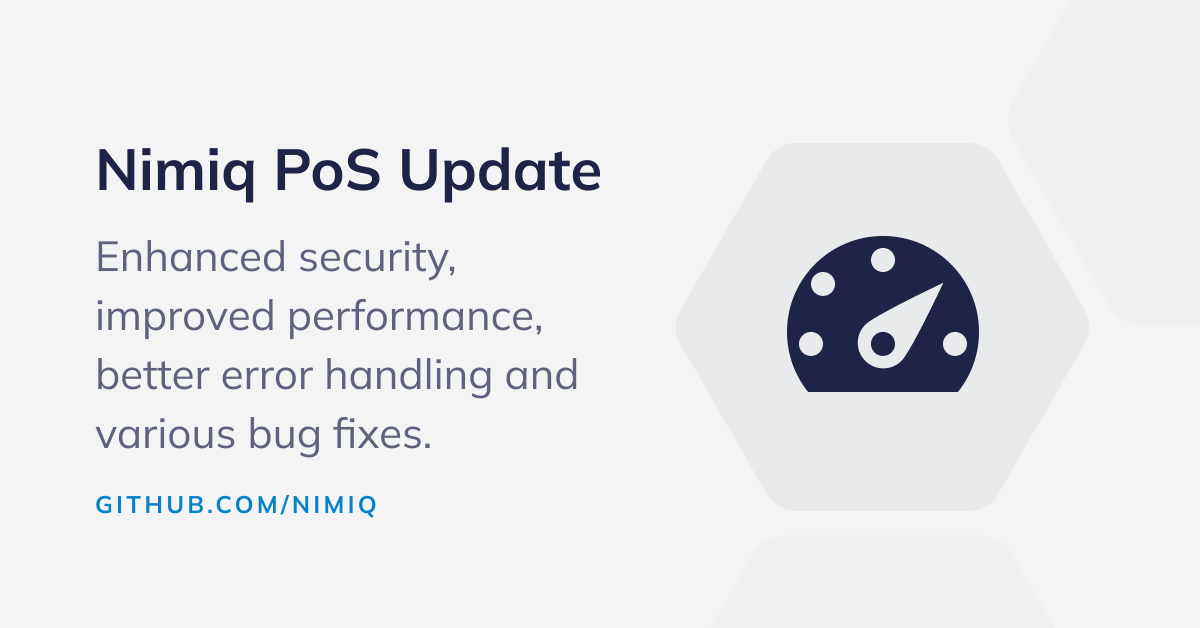 Nimiq PoS Update

Enhanced security, improved performance, better error handling and various bug fixes.

GITHUB.COM/NIMIQ